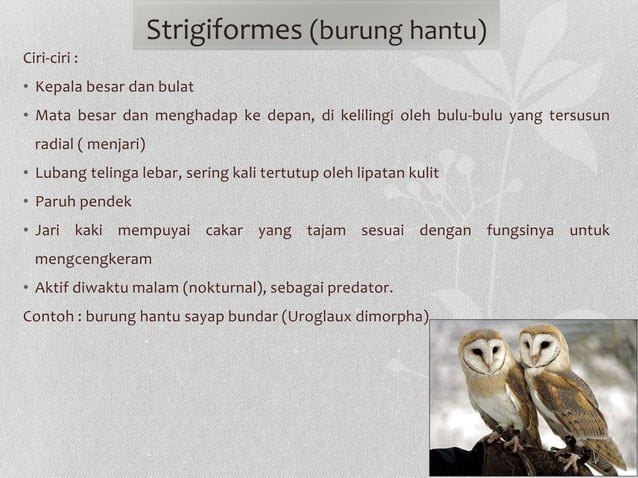 Strigiformes (burung hantu)

Ciri-ciri :

• Kepala besar dan bulat

• Mata besar dan menghadap ke depan, di kelilingi oleh bulu-bulu yang tersusun radial ( menjari)

• Lubang telinga lebar, sering kali tertutup oleh lipatan kulit

• Paruh pendek

• Jari kaki mempuyai cakar yang tajam sesuai dengan fungsinya untuk mengcengkeram

• Aktif diwaktu malam (nokturnal), sebagai predator.

Contoh : burung hantu sayap bundar (Uroglaux dimorpha)